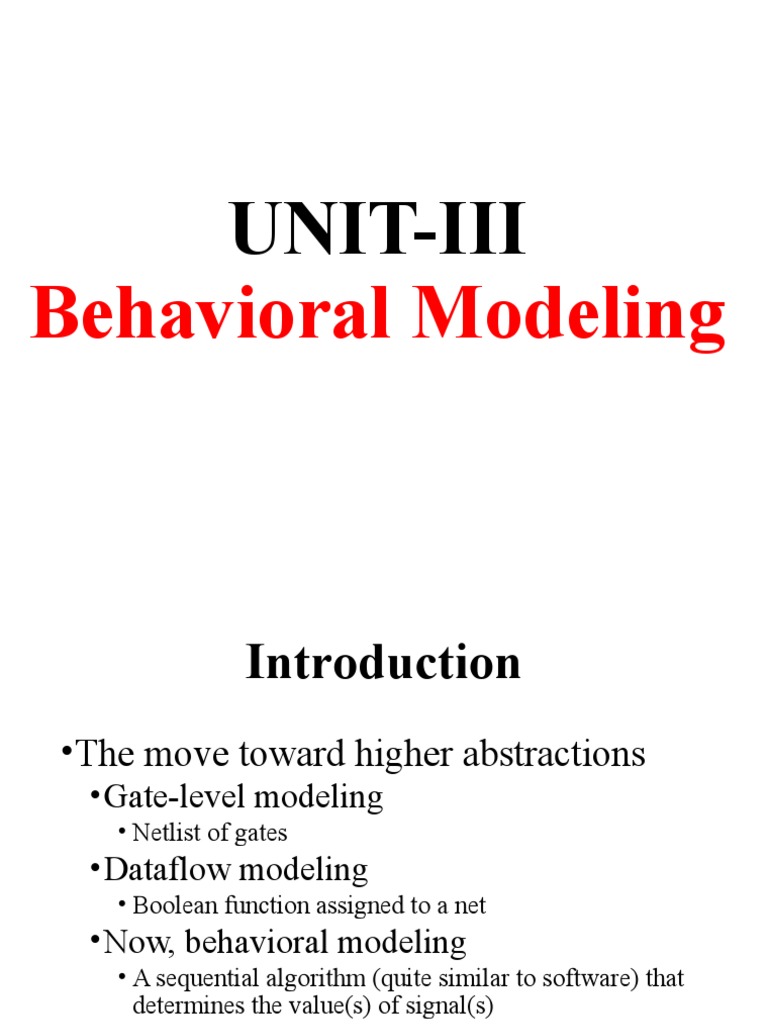 UNIT-III
Behavioral Modeling

Introduction

•The move toward higher abstractions
•Gate-level modeling
• Netlist of gates
•Dataflow modeling
• Boolean function assigned to a net
•Now, behavioral modeling
• A sequential algorithm (quite similar to software) that determines the value(s) of signal(s)